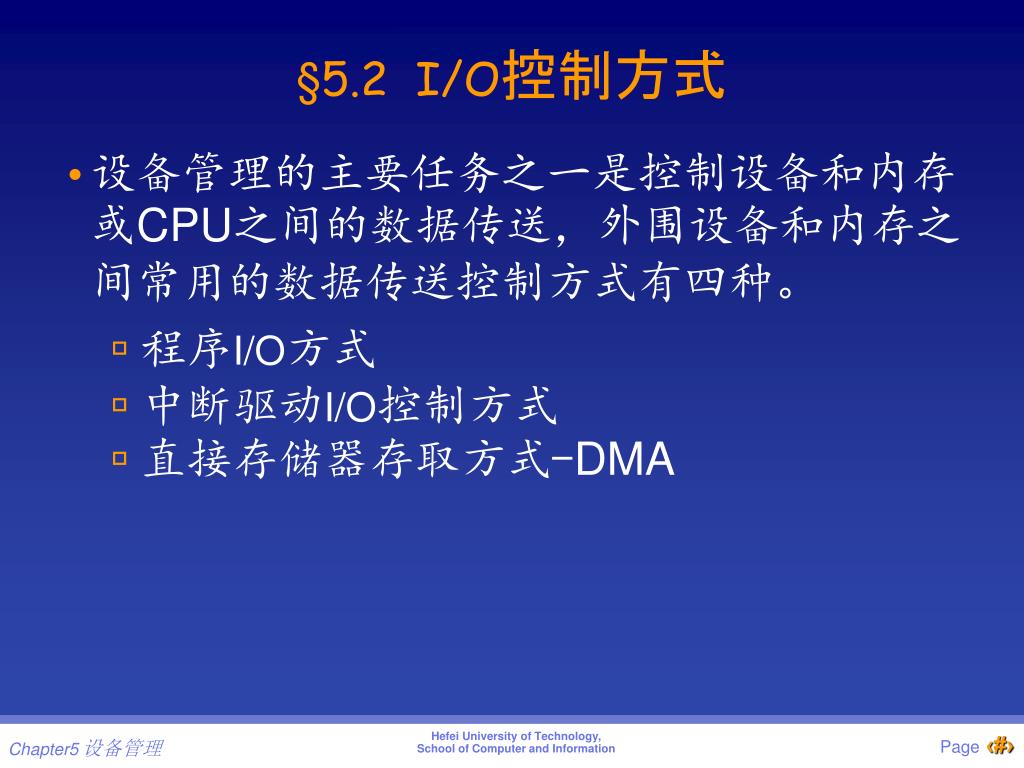 §5.2 I/O控制方式

• 设备管理的主要任务之一是控制设备和内存或CPU之间的数据传送，外围设备和内存之间常用的数据传送控制方式有四种。

▫ 程序I/O方式
▫ 中断驱动I/O控制方式
▫ 直接存储器存取方式-DMA

Chapter5 设备管理

Hefei University of Technology, School of Computer and Information

Page ‹#›